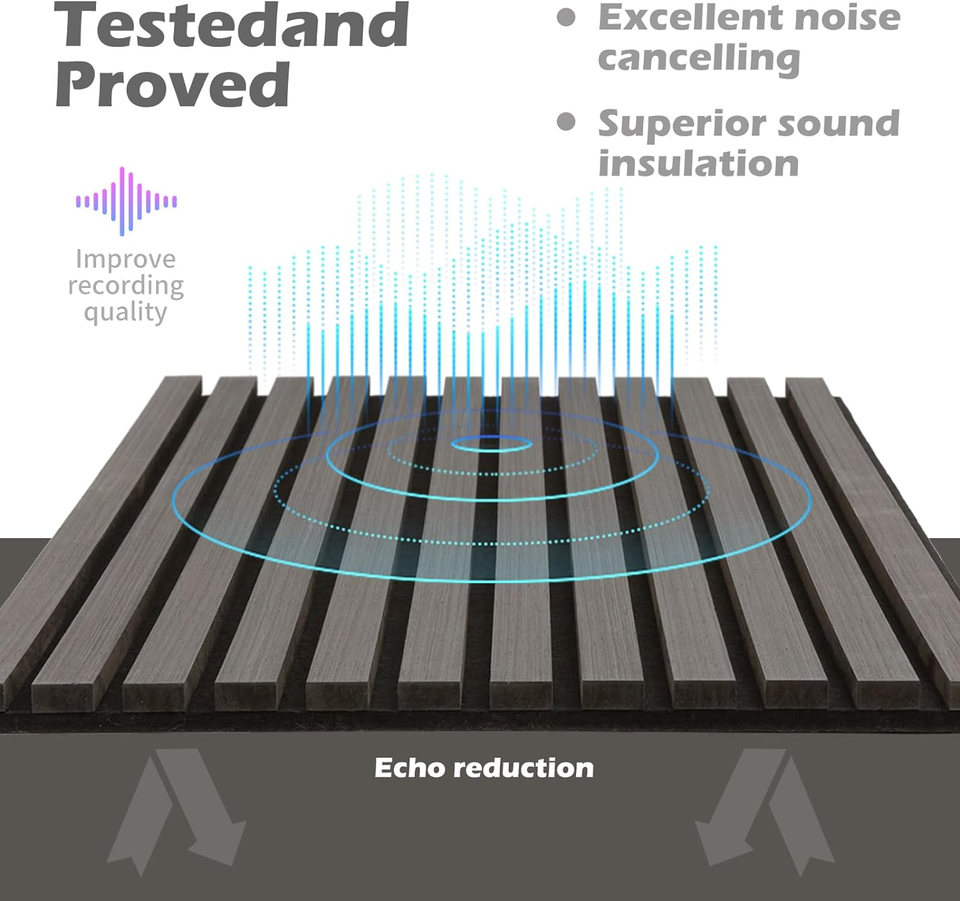 Testedand Proved

• Excellent noise cancelling

• Superior sound insulation

Improve recording quality

Echo reduction